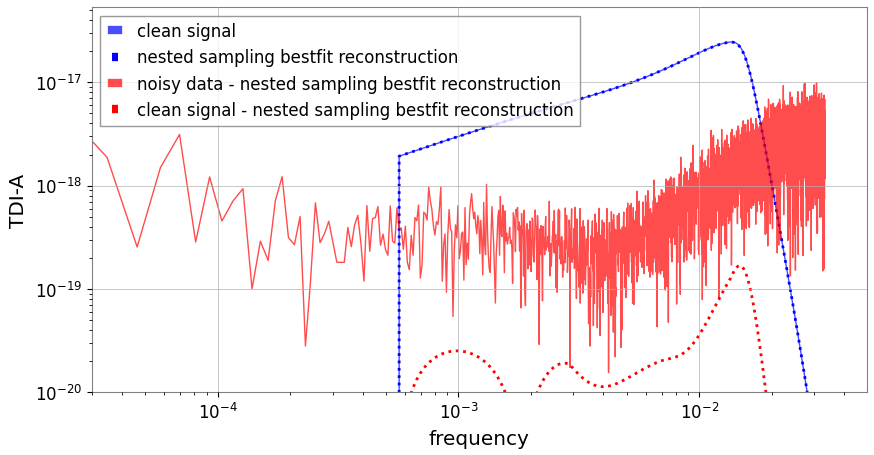 clean signal
nested sampling bestfit reconstruction
noisy data - nested sampling bestfit reconstruction
clean signal - nested sampling bestfit reconstruction

TDI-A

$10^{-17}$
$10^{-18}$
$10^{-19}$
$10^{-20}$

$10^{-4}$
$10^{-3}$
$10^{-2}$

frequency